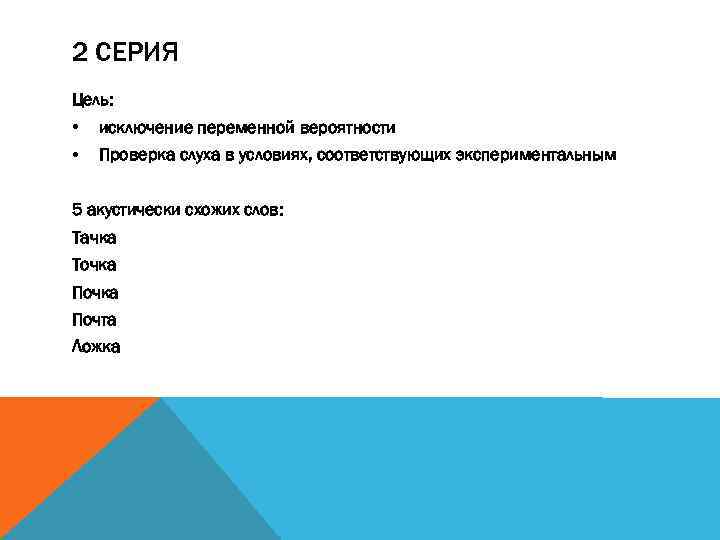 2 СЕРИЯ

Цель:

• исключение переменной вероятности
• Проверка слуха в условиях, соответствующих экспериментальным

5 акустически схожих слов:
Тачка
Точка
Почка
Почта
Ложка